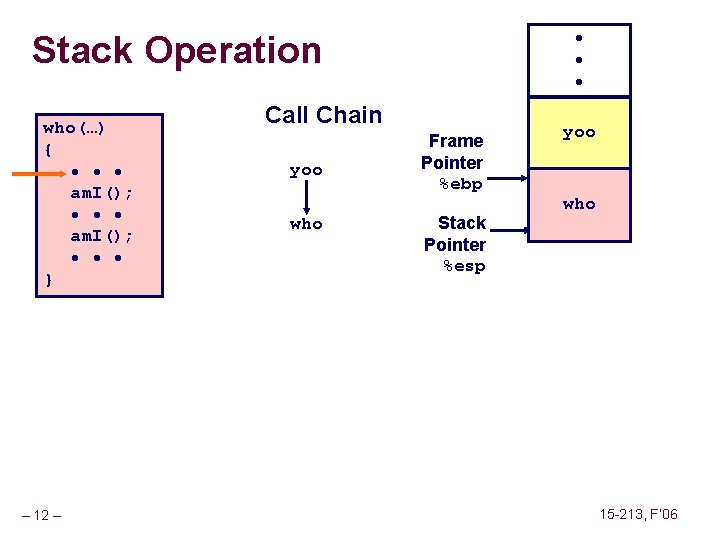 Stack Operation

who(…)
{
• • •
amI();
• • •
amI();
• • •
}

Call Chain

yoo
who

Frame Pointer %ebp

Stack Pointer %esp

•
•
•

yoo

who

– 12 –

15-213, F'06